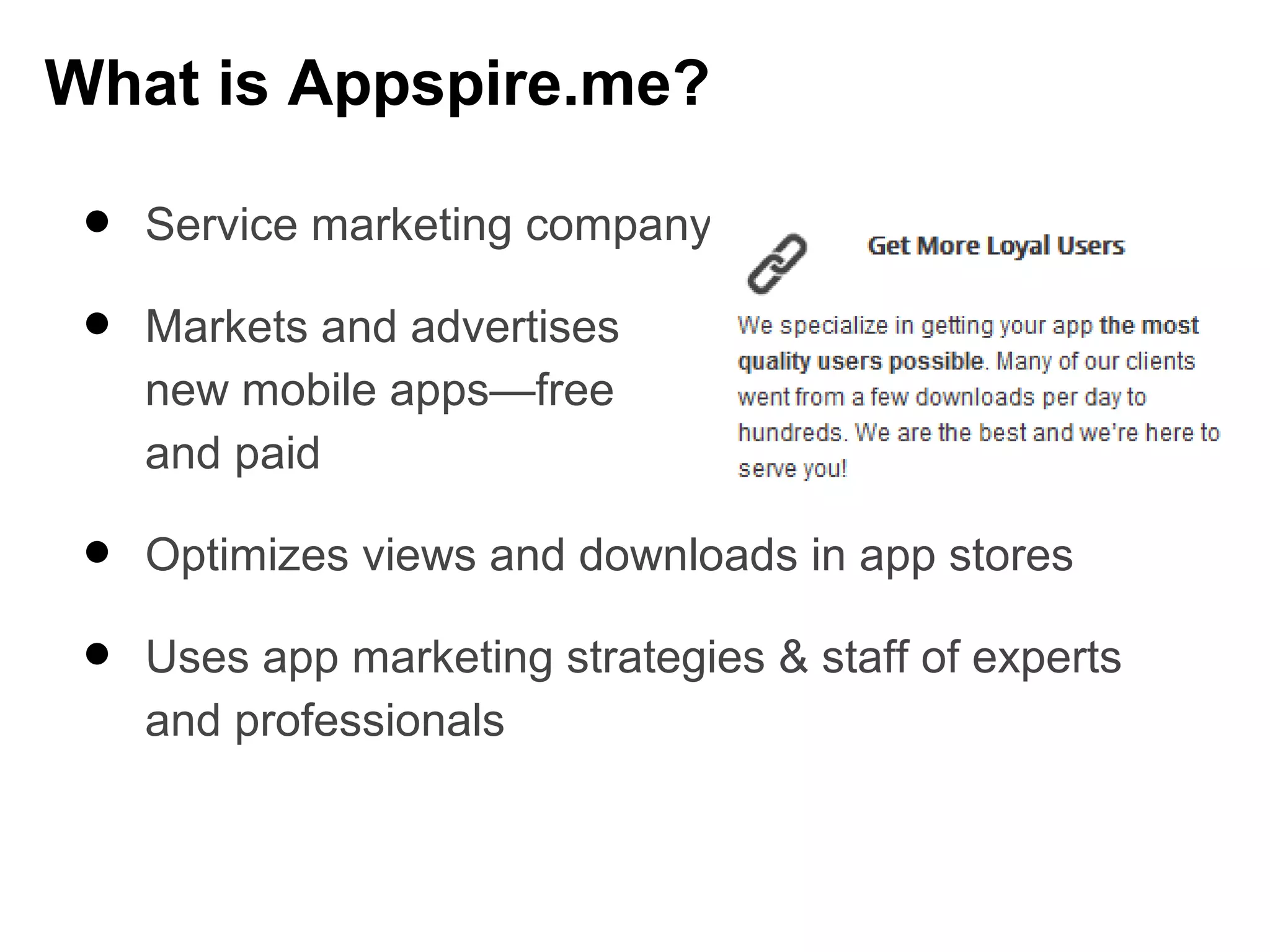 What is Appspire.me?

● Service marketing company

● Markets and advertises new mobile apps—free and paid

Get More Loyal Users

We specialize in getting your app the most quality users possible. Many of our clients went from a few downloads per day to hundreds. We are the best and we're here to serve you!

● Optimizes views and downloads in app stores

● Uses app marketing strategies & staff of experts and professionals